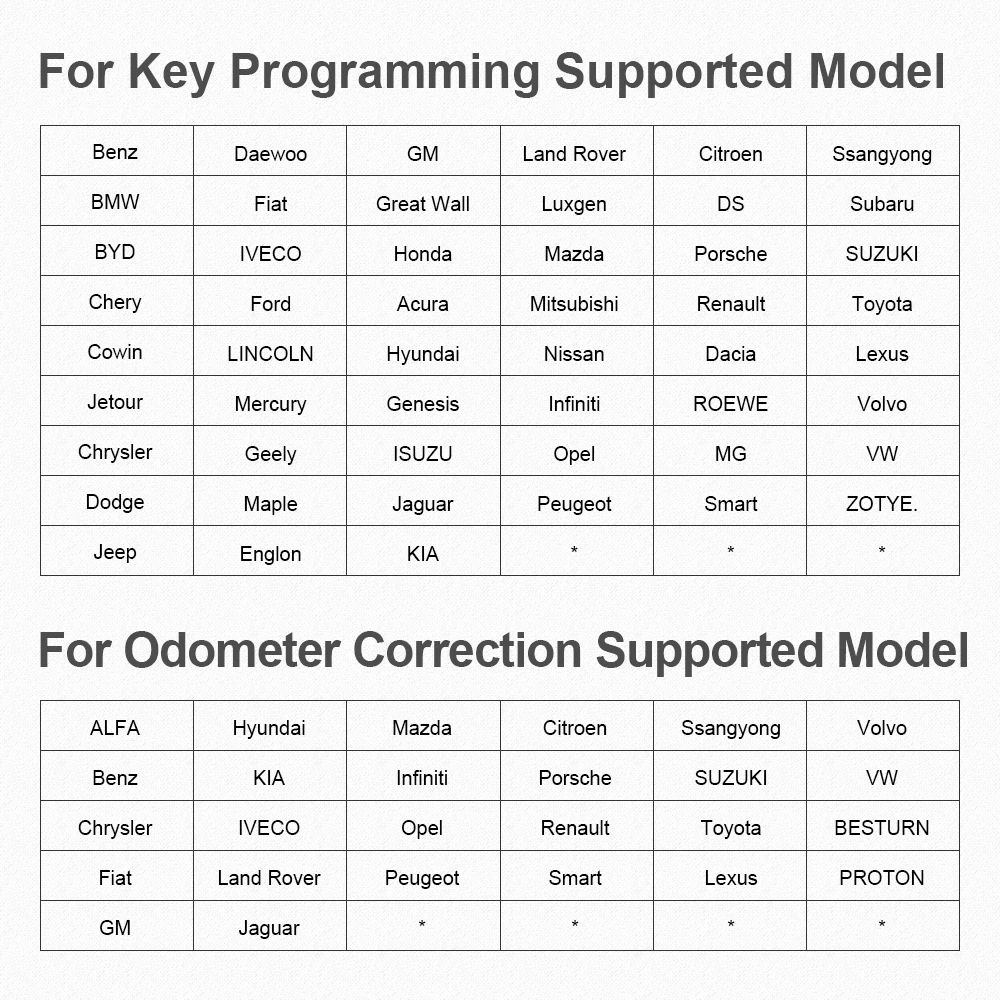 For Key Programming Supported Model

| Benz | Daewoo | GM | Land Rover | Citroen | Ssangyong |
|---|---|---|---|---|---|
| BMW | Fiat | Great Wall | Luxgen | DS | Subaru |
| BYD | IVECO | Honda | Mazda | Porsche | SUZUKI |
| Chery | Ford | Acura | Mitsubishi | Renault | Toyota |
| Cowin | LINCOLN | Hyundai | Nissan | Dacia | Lexus |
| Jetour | Mercury | Genesis | Infiniti | ROEWE | Volvo |
| Chrysler | Geely | ISUZU | Opel | MG | VW |
| Dodge | Maple | Jaguar | Peugeot | Smart | ZOTYE. |
| Jeep | Englon | KIA | * | * | * |

For Odometer Correction Supported Model

| ALFA | Hyundai | Mazda | Citroen | Ssangyong | Volvo |
|---|---|---|---|---|---|
| Benz | KIA | Infiniti | Porsche | SUZUKI | VW |
| Chrysler | IVECO | Opel | Renault | Toyota | BESTURN |
| Fiat | Land Rover | Peugeot | Smart | Lexus | PROTON |
| GM | Jaguar | * | * | * | * |